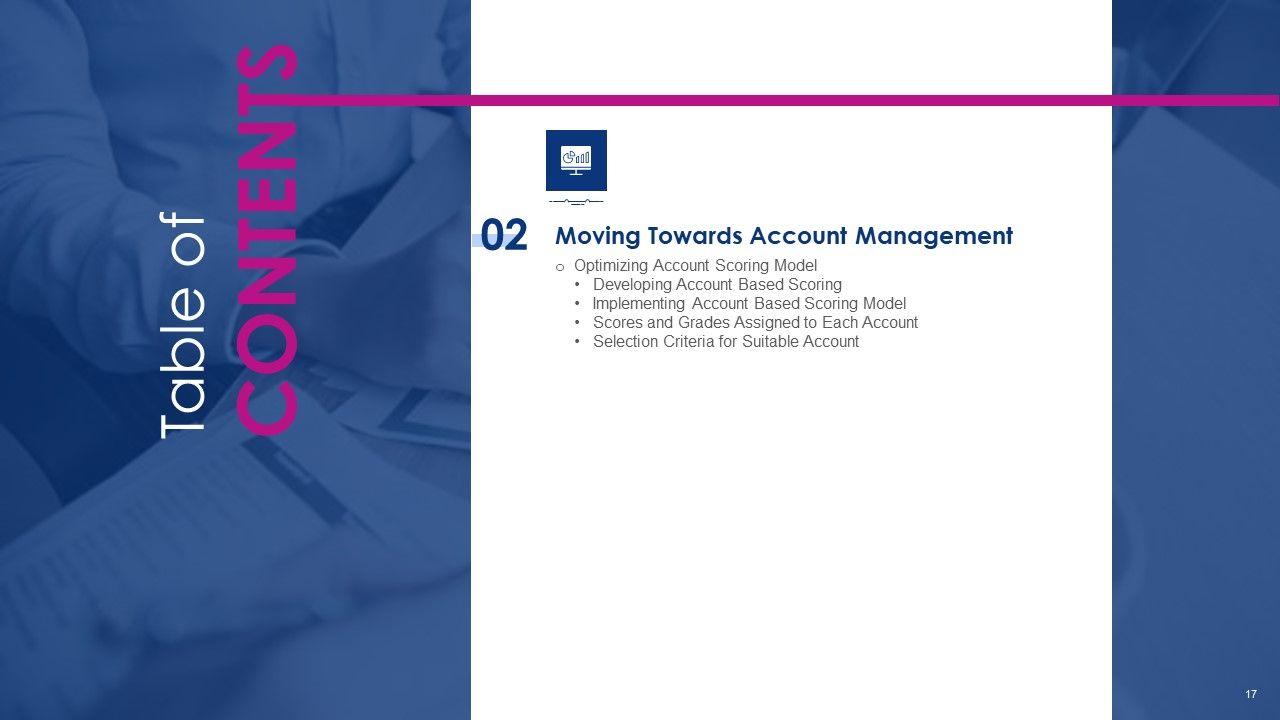 Table of
CONTENTS

02 Moving Towards Account Management

o Optimizing Account Scoring Model
• Developing Account Based Scoring
• Implementing Account Based Scoring Model
• Scores and Grades Assigned to Each Account
• Selection Criteria for Suitable Account

17